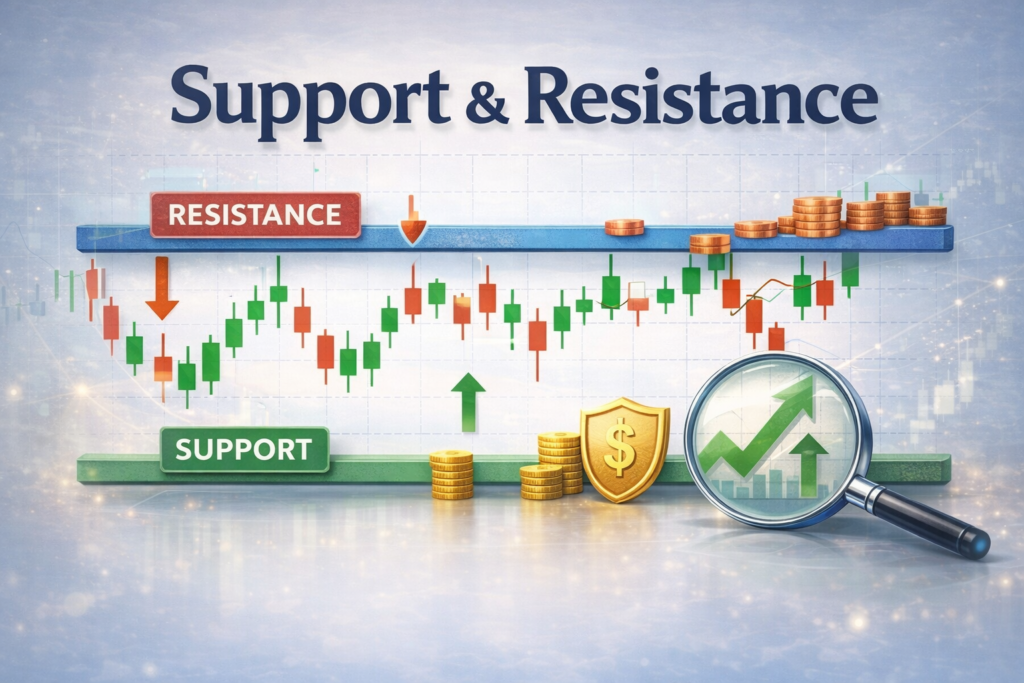 Support & Resistance

RESISTANCE

SUPPORT

$